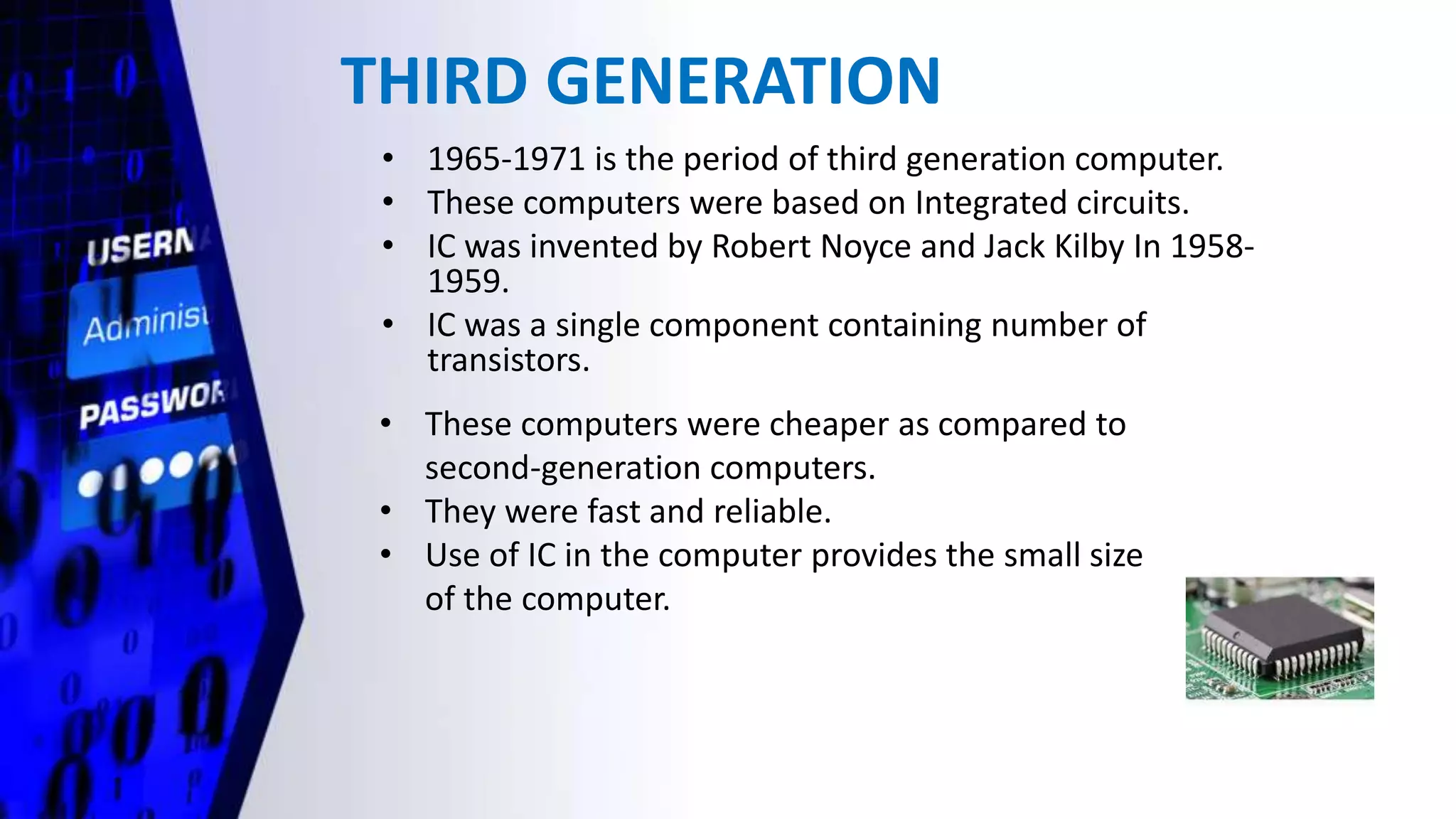 USERN
Administ
PASSWOR

THIRD GENERATION

• 1965-1971 is the period of third generation computer.
• These computers were based on Integrated circuits.
• IC was invented by Robert Noyce and Jack Kilby In 1958-1959.
• IC was a single component containing number of transistors.

• These computers were cheaper as compared to second-generation computers.
• They were fast and reliable.
• Use of IC in the computer provides the small size of the computer.